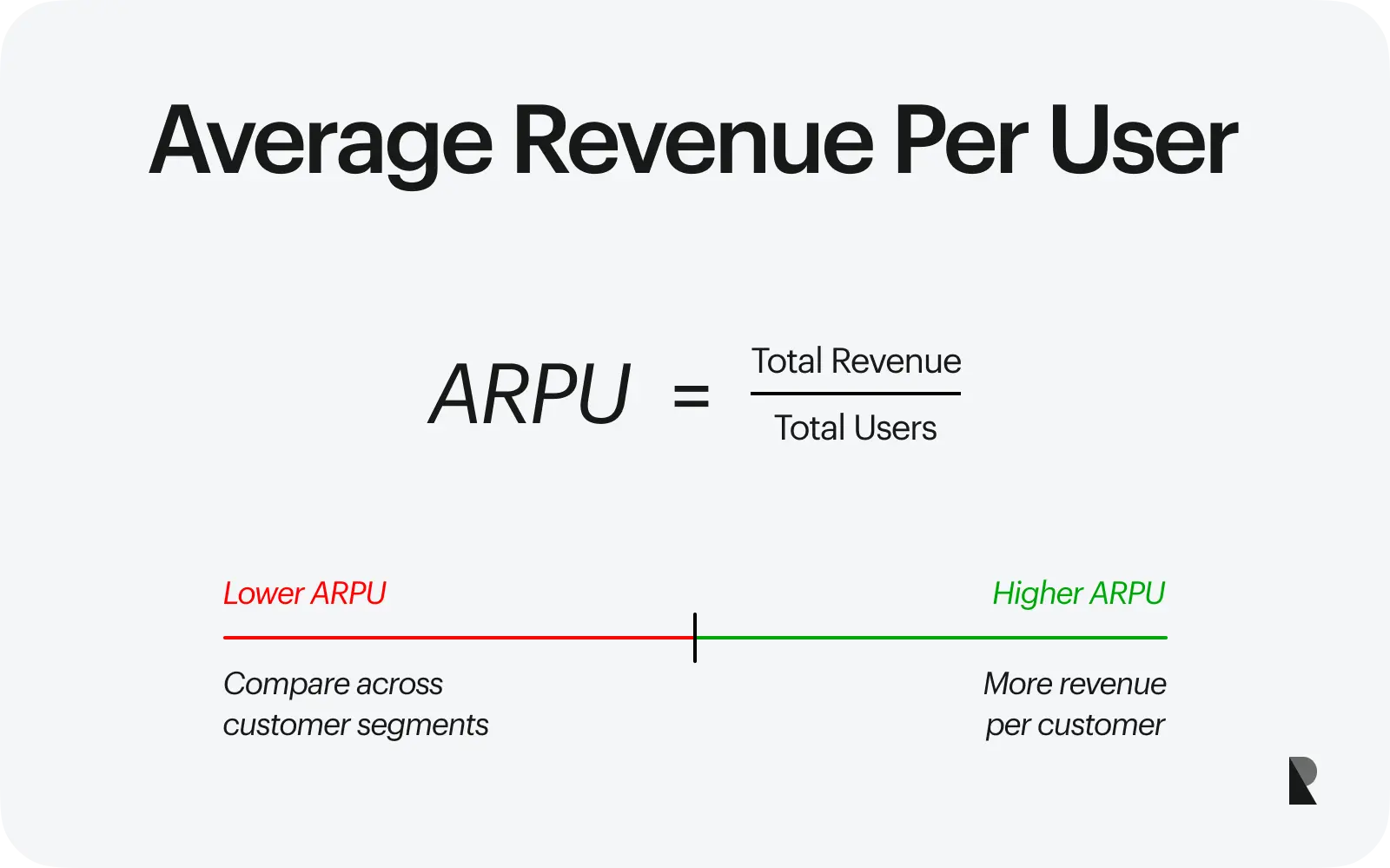 Average Revenue Per User

$ARPU = \frac{\text{Total Revenue}}{\text{Total Users}}$

Lower ARPU

Higher ARPU

Compare across customer segments

More revenue per customer